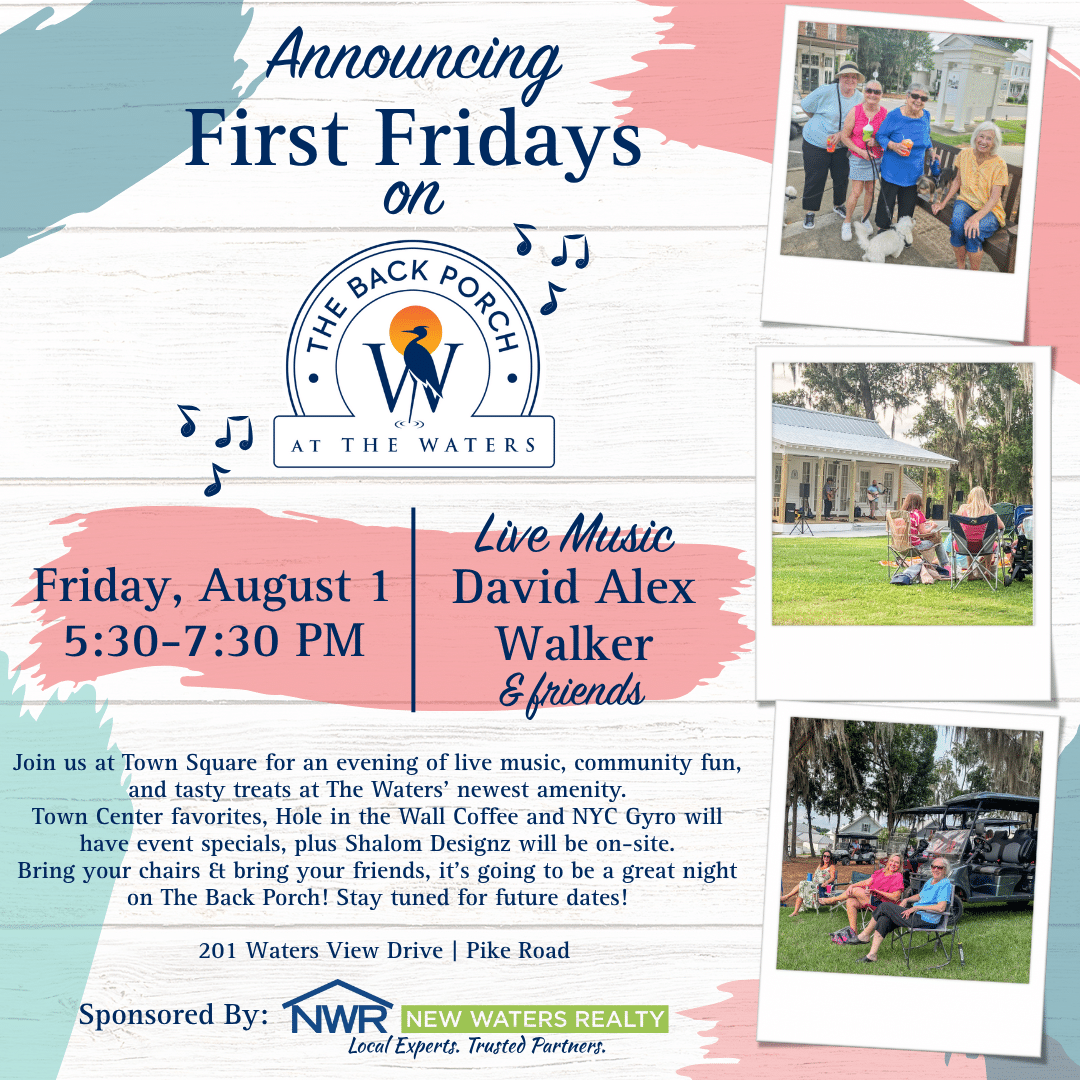 Announcing
First Fridays
on

THE BACK PORCH
W
AT THE WATERS

Friday, August 1
5:30-7:30 PM

Live Music
David Alex Walker
& friends

Join us at Town Square for an evening of live music, community fun, and tasty treats at The Waters' newest amenity. Town Center favorites, Hole in the Wall Coffee and NYC Gyro will have event specials, plus Shalom Designz will be on-site. Bring your chairs & bring your friends, it's going to be a great night on The Back Porch! Stay tuned for future dates!

201 Waters View Drive | Pike Road

Sponsored By: NWR NEW WATERS REALTY
Local Experts. Trusted Partners.